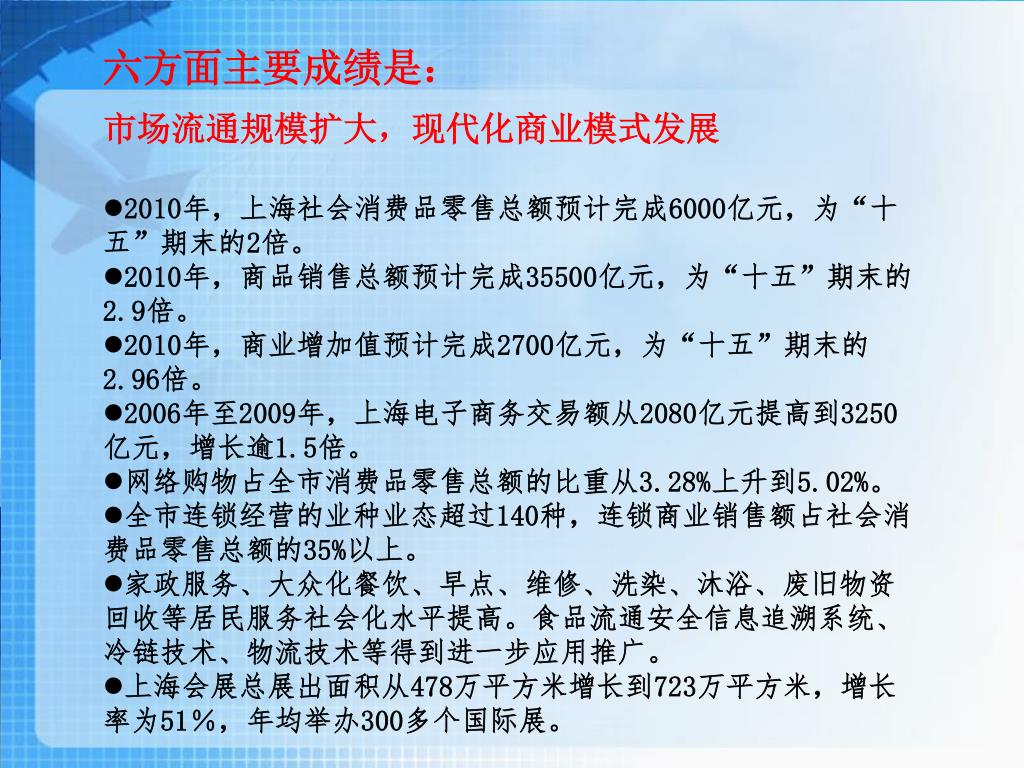 六方面主要成绩是：

市场流通规模扩大，现代化商业模式发展

●2010年，上海社会消费品零售总额预计完成6000亿元，为“十五”期末的2倍。
●2010年，商品销售总额预计完成35500亿元，为“十五”期末的2.9倍。
●2010年，商业增加值预计完成2700亿元，为“十五”期末的2.96倍。
●2006年至2009年，上海电子商务交易额从2080亿元提高到3250亿元，增长逾1.5倍。
●网络购物占全市消费品零售总额的比重从3.28%上升到5.02%。
●全市连锁经营的业种业态超过140种，连锁商业销售额占社会消费品零售总额的35%以上。
●家政服务、大众化餐饮、早点、维修、洗染、沐浴、废旧物资回收等居民服务社会化水平提高。食品流通安全信息追溯系统、冷链技术、物流技术等得到进一步应用推广。
●上海会展总展出面积从478万平方米增长到723万平方米，增长率为51％，年均举办300多个国际展。